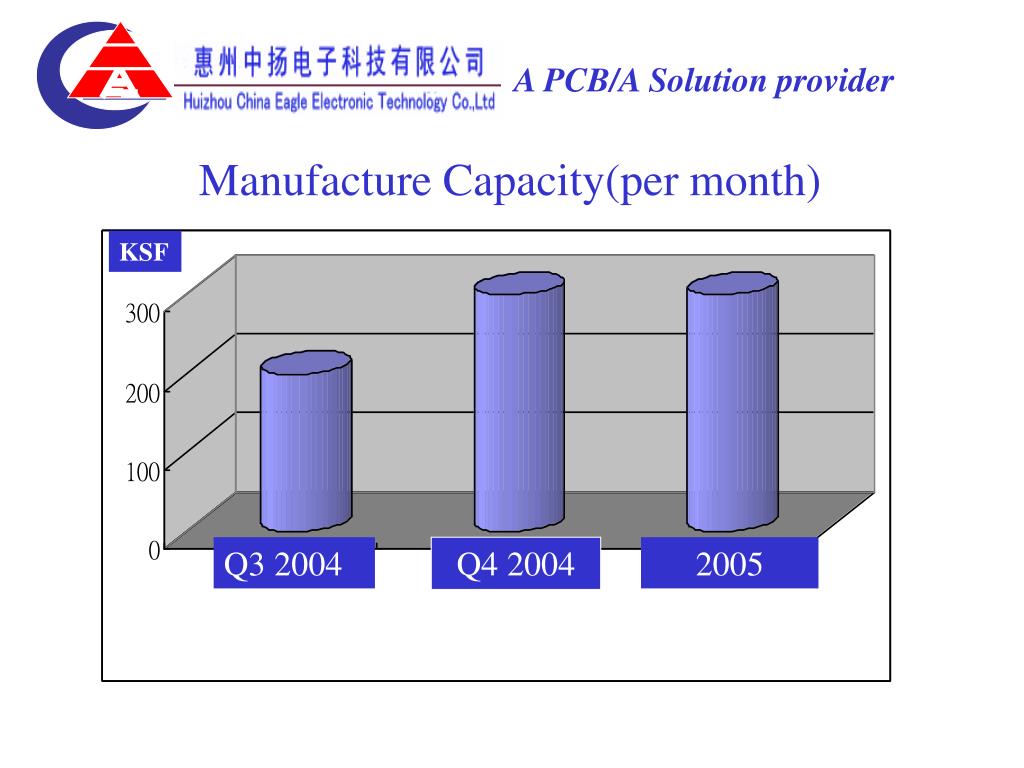 A
惠州中扬电子科技有限公司
Huizhou China Eagle Electronic Technology Co.,Ltd
A PCB/A Solution provider

Manufacture Capacity(per month)

KSF
300
200
100
0
Q3 2004
Q4 2004
2005